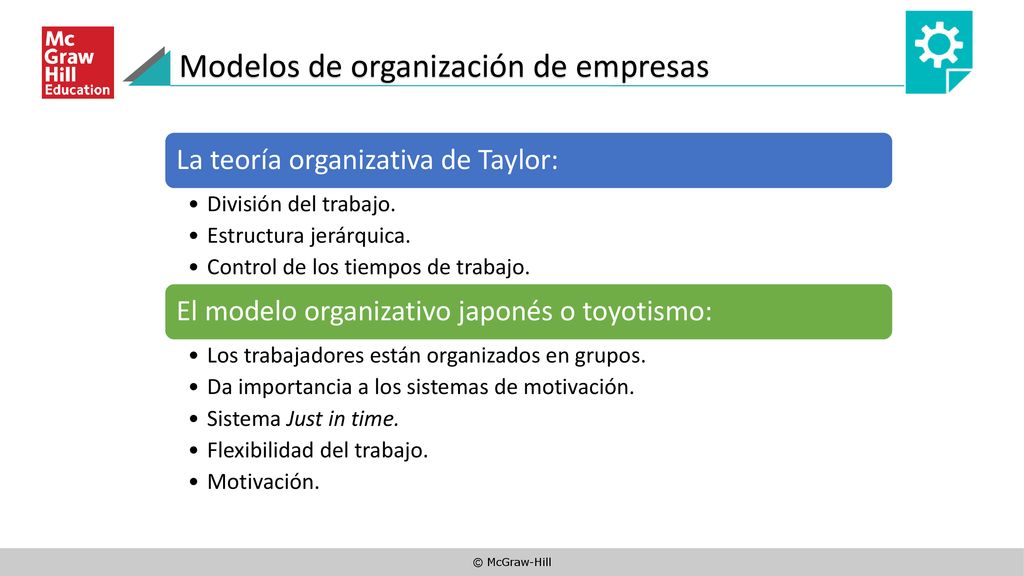 Mc Graw Hill Education

Modelos de organización de empresas

La teoría organizativa de Taylor:

• División del trabajo.
• Estructura jerárquica.
• Control de los tiempos de trabajo.

El modelo organizativo japonés o toyotismo:

• Los trabajadores están organizados en grupos.
• Da importancia a los sistemas de motivación.
• Sistema Just in time.
• Flexibilidad del trabajo.
• Motivación.

© McGraw-Hill